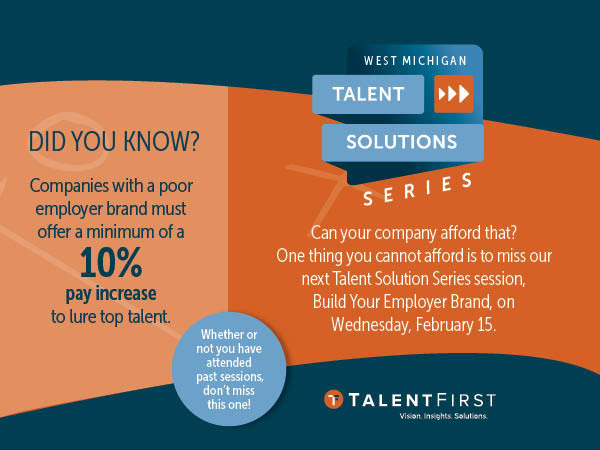 WEST MICHIGAN
TALENT
SOLUTIONS
SERIES

DID YOU KNOW?

Companies with a poor employer brand must offer a minimum of a
10%
pay increase
to lure top talent.

Can your company afford that? One thing you cannot afford is to miss our next Talent Solution Series session, Build Your Employer Brand, on Wednesday, February 15.

Whether or not you have attended past sessions, don't miss this one!

TALENTFIRST
Vision. Insights. Solutions.